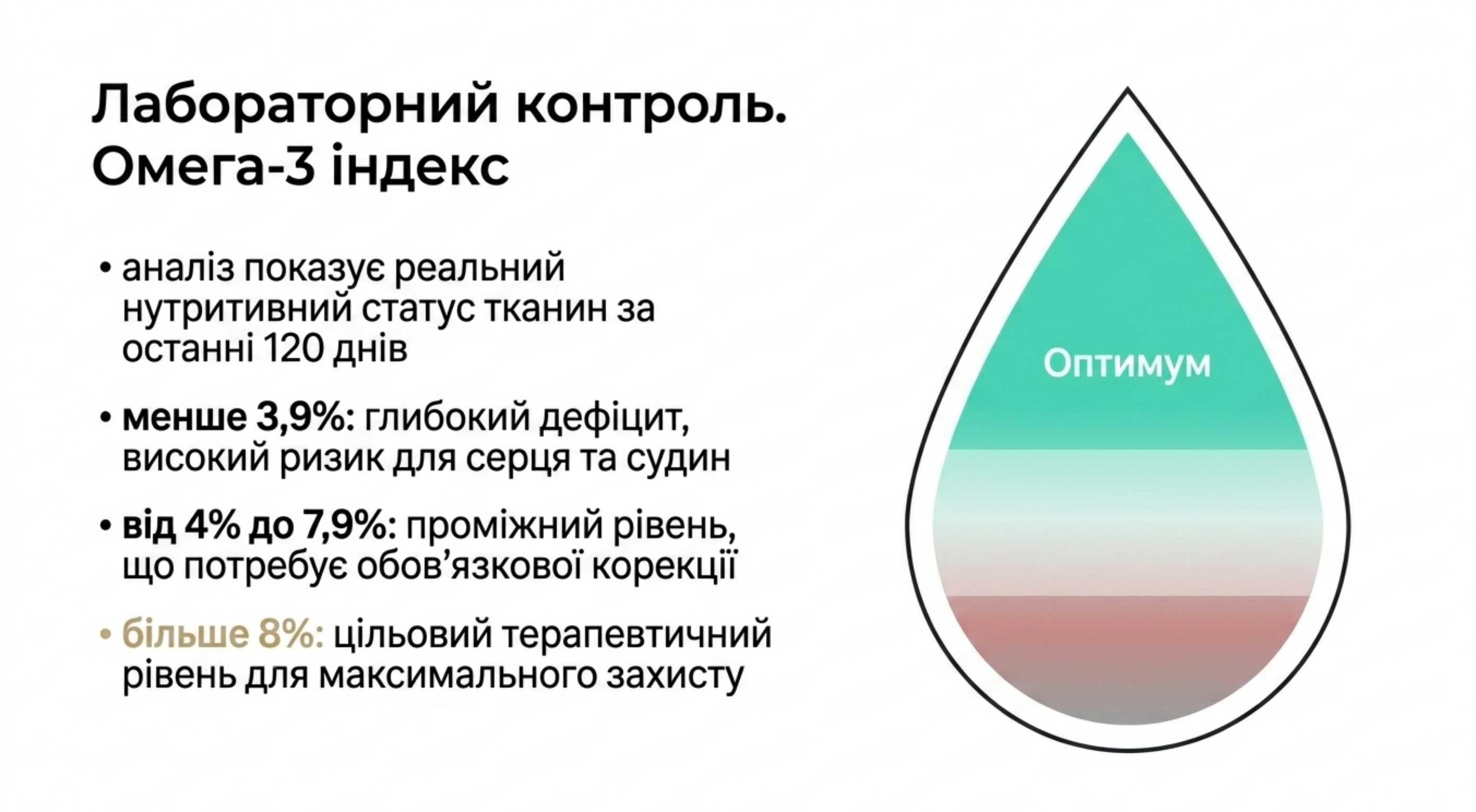 Лабораторний контроль. Омега-3 індекс

• аналіз показує реальний нутритивний статус тканин за останні 120 днів

• менше 3,9%: глибокий дефіцит, високий ризик для серця та судин

• від 4% до 7,9%: проміжний рівень, що потребує обов'язкової корекції

• більше 8%: цільовий терапевтичний рівень для максимального захисту

Оптимум